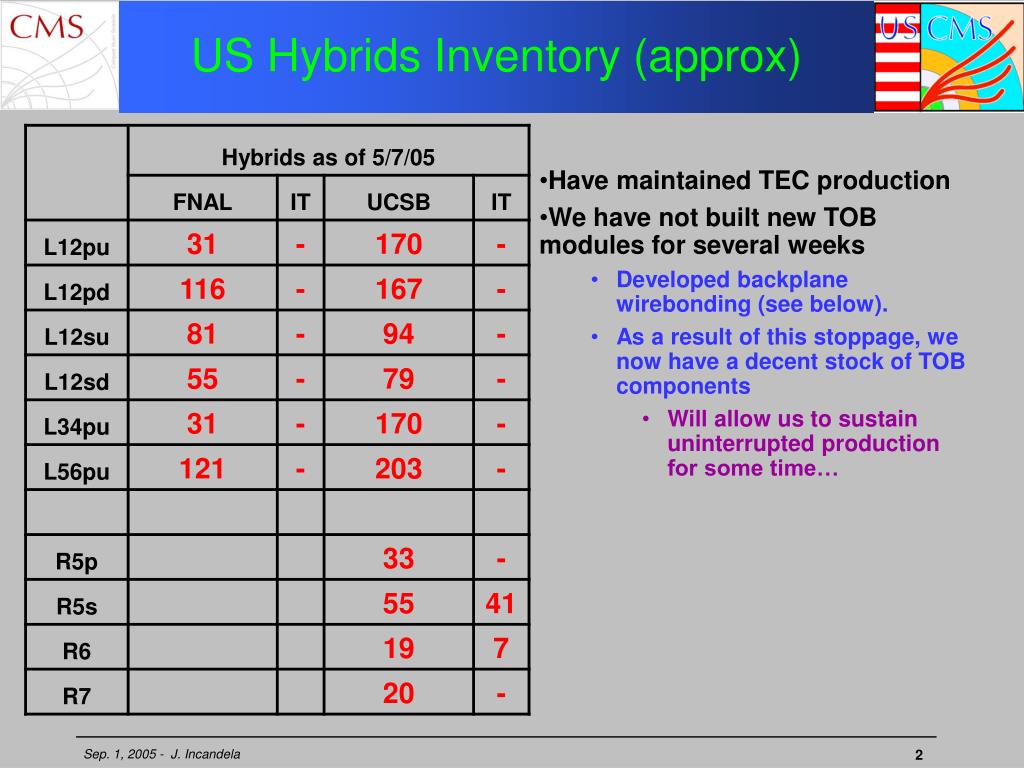 CMS

US Hybrids Inventory (approx)

US CMS

| | Hybrids as of 5/7/05 | | | |
|---|---|---|---|---|
| | FNAL | IT | UCSB | IT |
| L12pu | 31 | - | 170 | - |
| L12pd | 116 | - | 167 | - |
| L12su | 81 | - | 94 | - |
| L12sd | 55 | - | 79 | - |
| L34pu | 31 | - | 170 | - |
| L56pu | 121 | - | 203 | - |
| | | | | |
| R5p | | | 33 | - |
| R5s | | | 55 | 41 |
| R6 | | | 19 | 7 |
| R7 | | | 20 | - |

•Have maintained TEC production
•We have not built new TOB modules for several weeks
• Developed backplane wirebonding (see below).
• As a result of this stoppage, we now have a decent stock of TOB components
• Will allow us to sustain uninterrupted production for some time…

Sep. 1, 2005 - J. Incandela

2